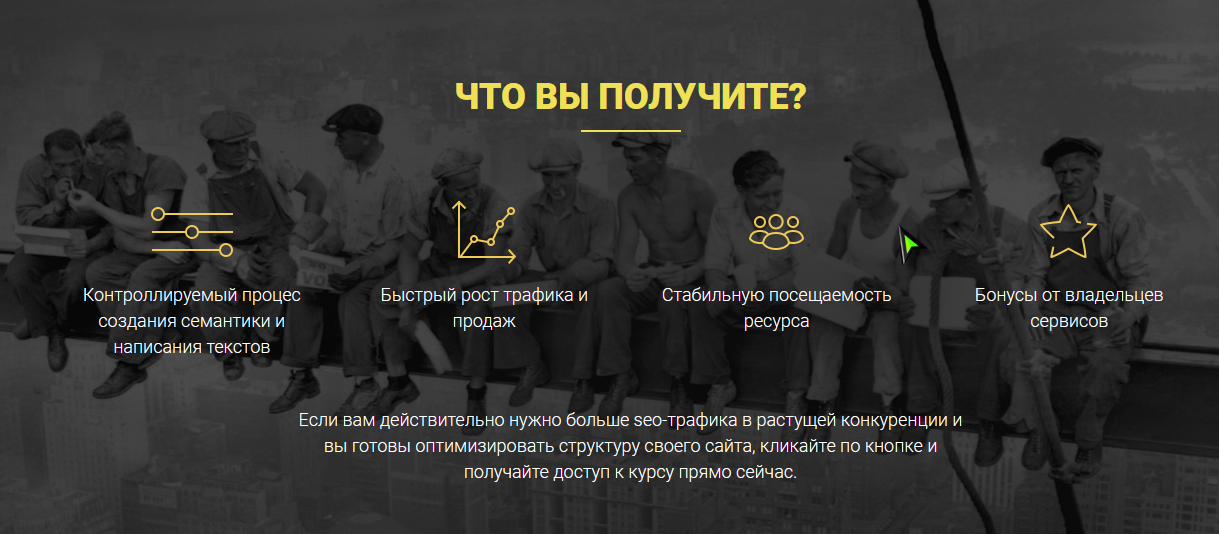 ЧТО ВЫ ПОЛУЧИТЕ?

Контроллируемый процес создания семантики и написания текстов

Быстрый рост трафика и продаж

Стабильную посещаемость ресурса

Бонусы от владельцев сервисов

Если вам действительно нужно больше seo-трафика в растущей конкуренции и вы готовы оптимизировать структуру своего сайта, кликайте по кнопке и получайте доступ к курсу прямо сейчас.